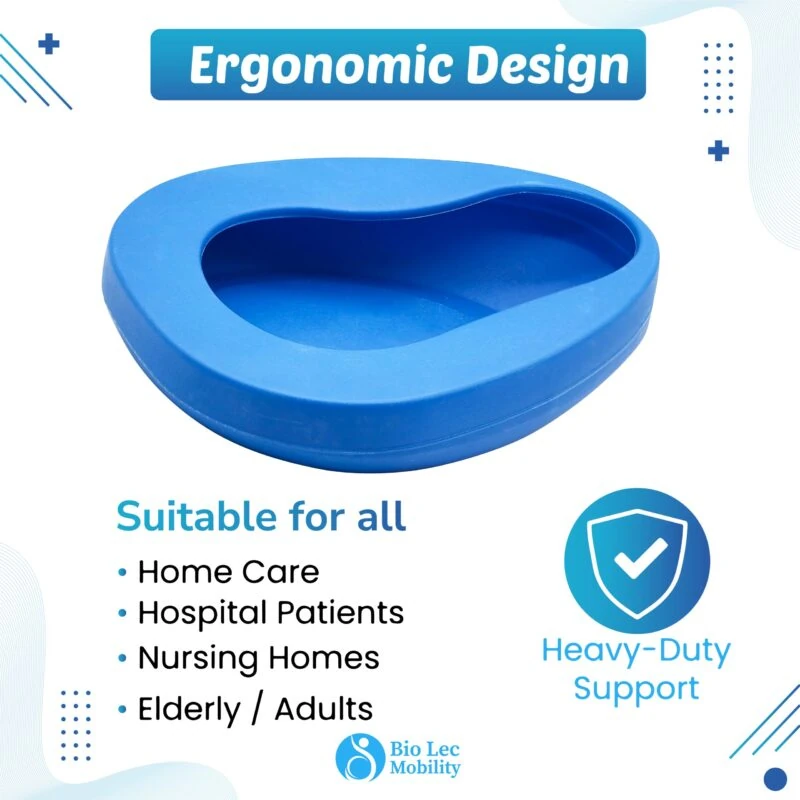 Ergonomic Design

Suitable for all
• Home Care
• Hospital Patients
• Nursing Homes
• Elderly / Adults

Heavy-Duty Support

Bio Lec Mobility